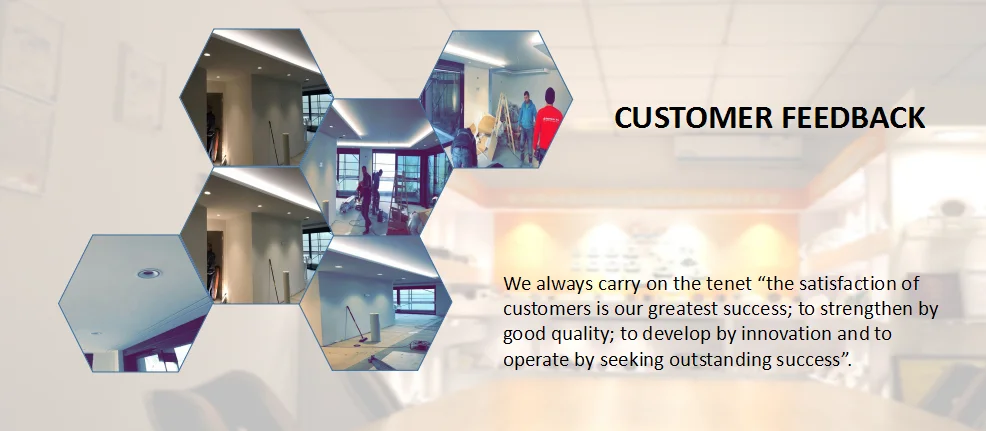 CUSTOMER FEEDBACK

We always carry on the tenet “the satisfaction of customers is our greatest success; to strengthen by good quality; to develop by innovation and to operate by seeking outstanding success”.